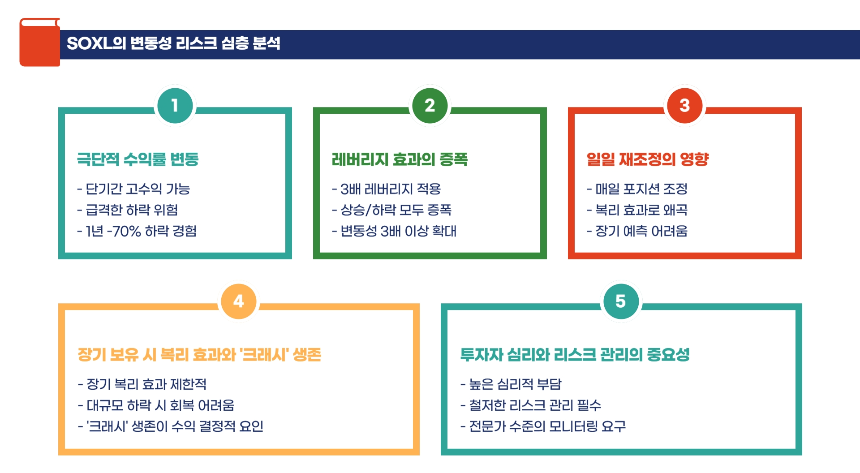 SOXL의 변동성 리스크 심층 분석

1

극단적 수익률 변동

- 단기간 고수익 가능
- 급격한 하락 위험
- 1년 -70% 하락 경험

2

레버리지 효과의 증폭

- 3배 레버리지 적용
- 상승/하락 모두 증폭
- 변동성 3배 이상 확대

3

일일 재조정의 영향

- 매일 포지션 조정
- 복리 효과로 왜곡
- 장기 예측 어려움

4

장기 보유 시 복리 효과와 '크래시' 생존

- 장기 복리 효과 제한적
- 대규모 하락 시 회복 어려움
- '크래시' 생존이 수익 결정적 요인

5

투자자 심리와 리스크 관리의 중요성

- 높은 심리적 부담
- 철저한 리스크 관리 필수
- 전문가 수준의 모니터링 요구